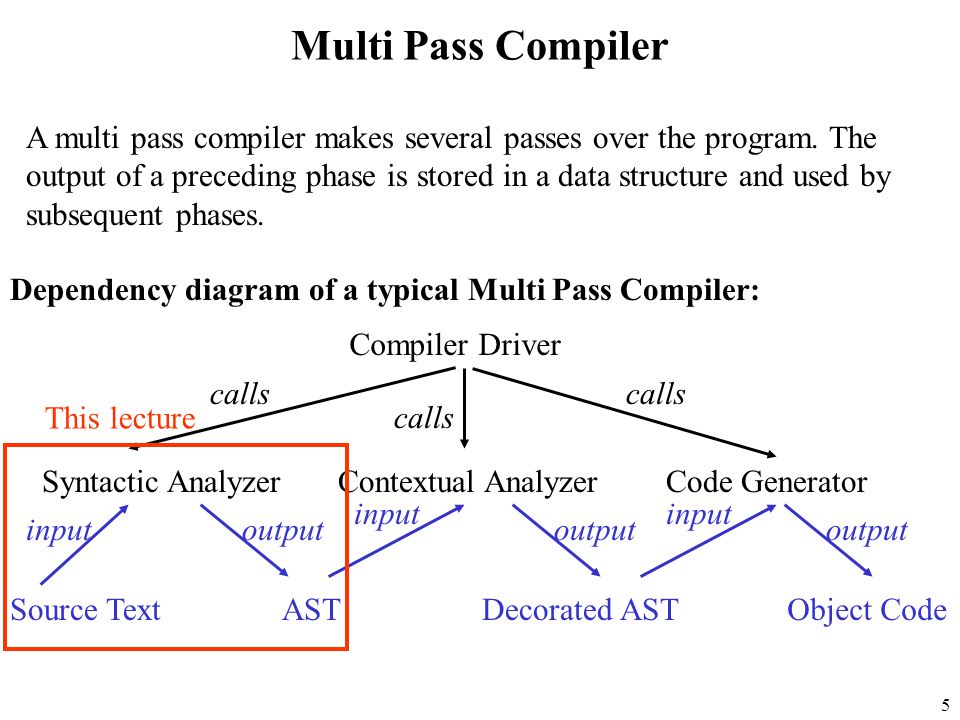 Multi Pass Compiler

A multi pass compiler makes several passes over the program. The output of a preceding phase is stored in a data structure and used by subsequent phases.

Dependency diagram of a typical Multi Pass Compiler:

Compiler Driver

calls

calls

calls

This lecture

Syntactic Analyzer

Contextual Analyzer

Code Generator

input

output

input

output

input

output

Source Text

AST

Decorated AST

Object Code

5